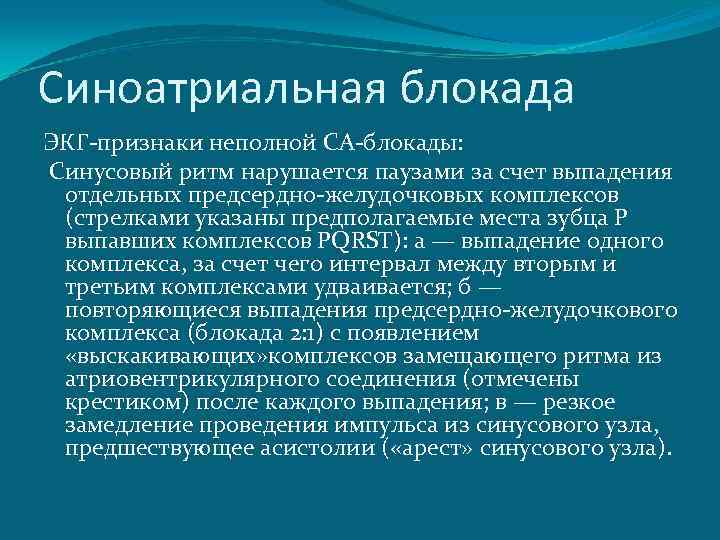 Синоатриальная блокада

ЭКГ-признаки неполной СА-блокады:

Синусовый ритм нарушается паузами за счет выпадения отдельных предсердно-желудочковых комплексов (стрелками указаны предполагаемые места зубца P выпавших комплексов PQRST): а — выпадение одного комплекса, за счет чего интервал между вторым и третьим комплексами удваивается; б — повторяющиеся выпадения предсердно-желудочкового комплекса (блокада 2:1) с появлением «выскакивающих»комплексов замещающего ритма из атриовентрикулярного соединения (отмечены крестиком) после каждого выпадения; в — резкое замедление проведения импульса из синусового узла, предшествующее асистолии («арест» синусового узла).